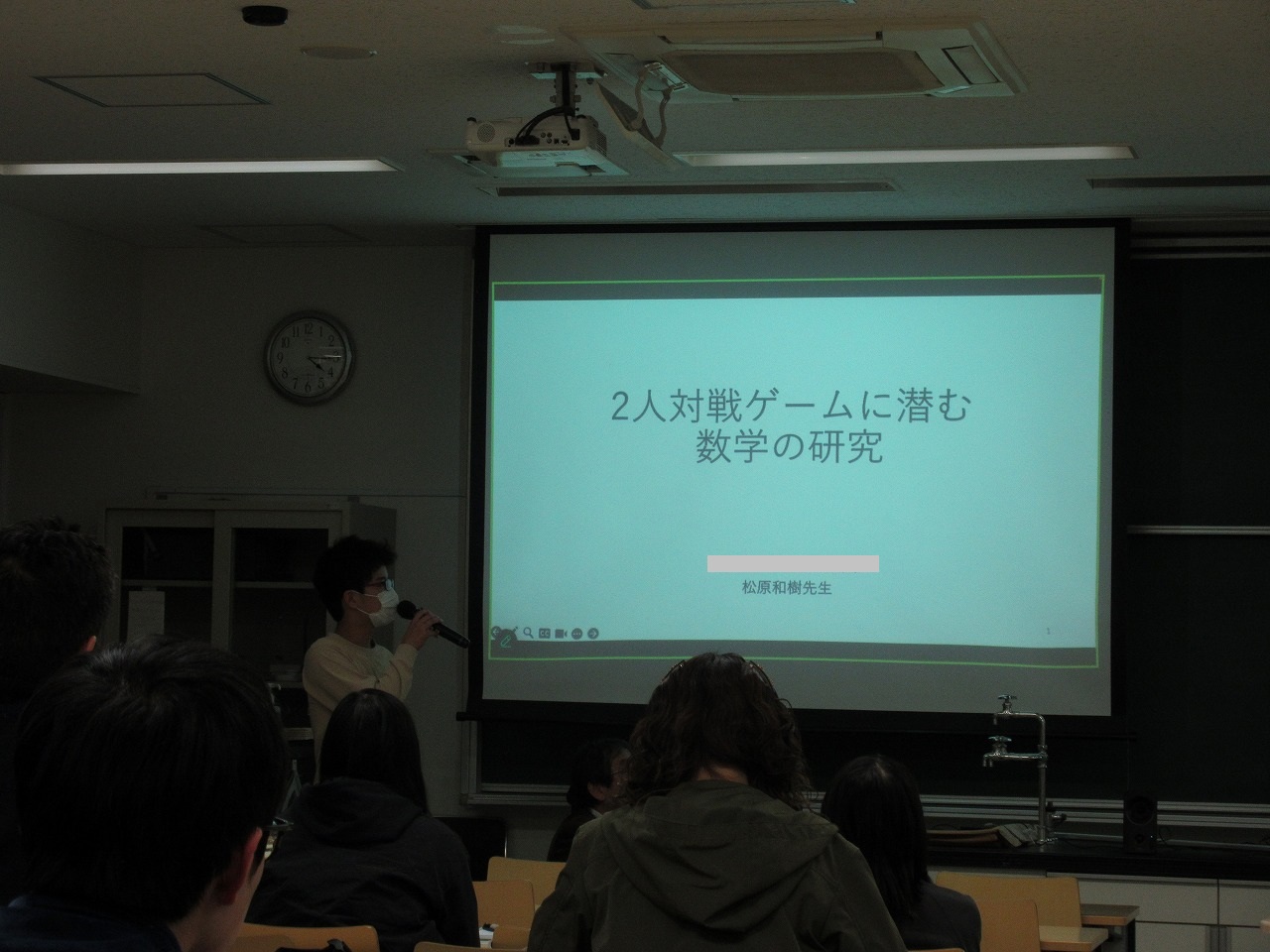 2人対戦ゲームに潜む
数学の研究

松原和樹先生

1